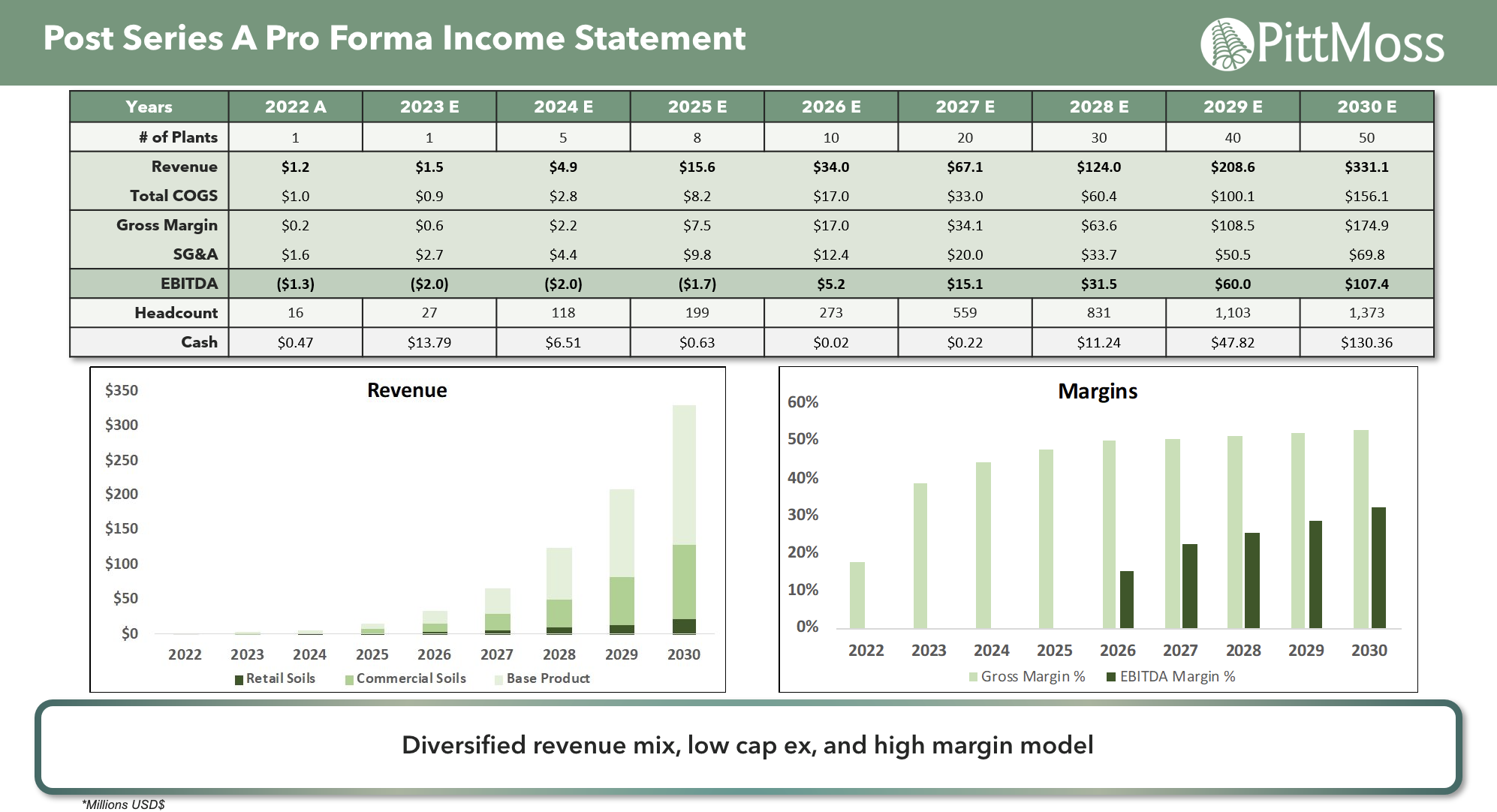 Post Series A Pro Forma Income Statement

PittMoss

| Years | 2022 A | 2023 E | 2024 E | 2025 E | 2026 E | 2027 E | 2028 E | 2029 E | 2030 E |
|---|---|---|---|---|---|---|---|---|---|
| # of Plants | 1 | 1 | 5 | 8 | 10 | 20 | 30 | 40 | 50 |
| Revenue | \$1.2 | \$1.5 | \$4.9 | \$15.6 | \$34.0 | \$67.1 | \$124.0 | \$208.6 | \$331.1 |
| Total COGS | \$1.0 | \$0.9 | \$2.8 | \$8.2 | \$17.0 | \$33.0 | \$60.4 | \$100.1 | \$156.1 |
| Gross Margin | \$0.2 | \$0.6 | \$2.2 | \$7.5 | \$17.0 | \$34.1 | \$63.6 | \$108.5 | \$174.9 |
| SG&A | \$1.6 | \$2.7 | \$4.4 | \$9.8 | \$12.4 | \$20.0 | \$33.7 | \$50.5 | \$69.8 |
| EBITDA | (\$1.3) | (\$2.0) | (\$2.0) | (\$1.7) | \$5.2 | \$15.1 | \$31.5 | \$60.0 | \$107.4 |
| Headcount | 16 | 27 | 118 | 199 | 273 | 559 | 831 | 1,103 | 1,373 |
| Cash | \$0.47 | \$13.79 | \$6.51 | \$0.63 | \$0.02 | \$0.22 | \$11.24 | \$47.82 | \$130.36 |

Revenue
\$350
\$300
\$250
\$200
\$150
\$100
\$50
\$0
2022 2023 2024 2025 2026 2027 2028 2029 2030
Retail Soils Commercial Soils Base Product

Margins
60%
50%
40%
30%
20%
10%
0%
2022 2023 2024 2025 2026 2027 2028 2029 2030
Gross Margin % EBITDA Margin %

Diversified revenue mix, low cap ex, and high margin model

*Millions USD\$